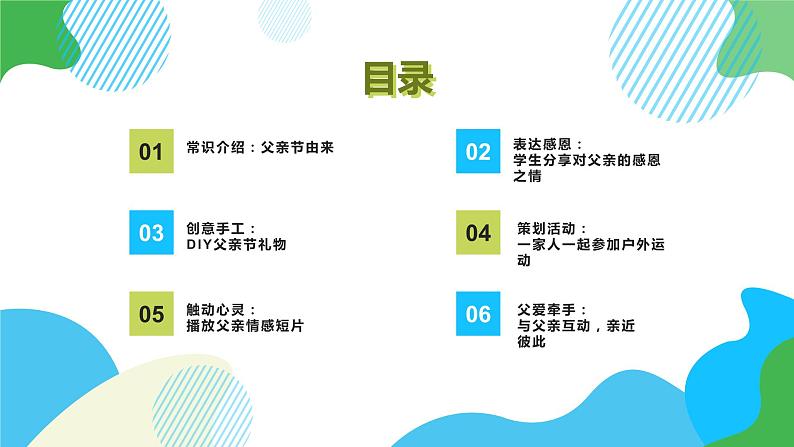 目录

01 常识介绍：父亲节由来

02 表达感恩：学生分享对父亲的感恩之情

03 创意手工：DIY父亲节礼物

04 策划活动：一家人一起参加户外运动

05 触动心灵：播放父亲情感短片

06 父爱牵手：与父亲互动，亲近彼此